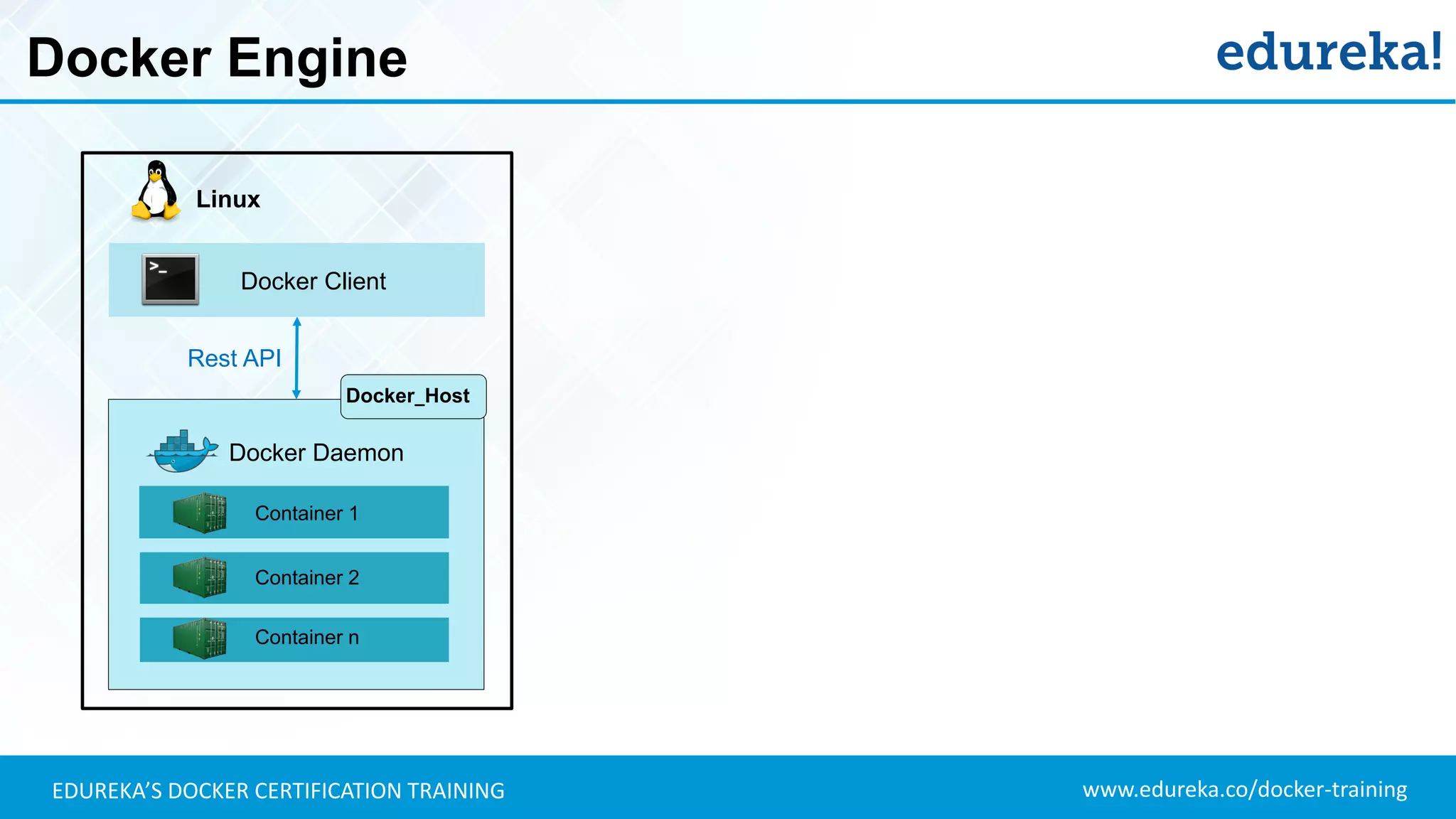 Docker Engine

edureka!

Linux

>_

Docker Client

Rest API

Docker_Host

Docker Daemon

Container 1

Container 2

Container n

EDUREKA'S DOCKER CERTIFICATION TRAINING

www.edureka.co/docker-training